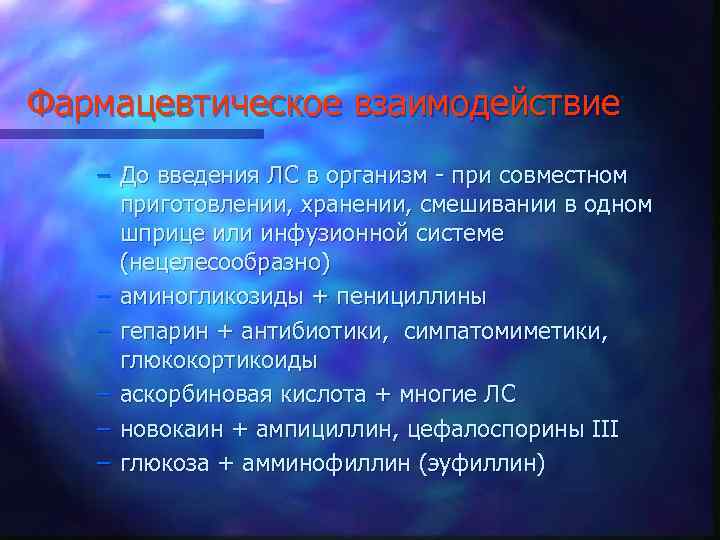 Фармацевтическое взаимодействие

– До введения ЛС в организм - при совместном приготовлении, хранении, смешивании в одном шприце или инфузионной системе (нецелесообразно)
– аминогликозиды + пенициллины
– гепарин + антибиотики, симпатомиметики, глюкокортикоиды
– аскорбиновая кислота + многие ЛС
– новокаин + ампициллин, цефалоспорины III
– глюкоза + амминофиллин (эуфиллин)